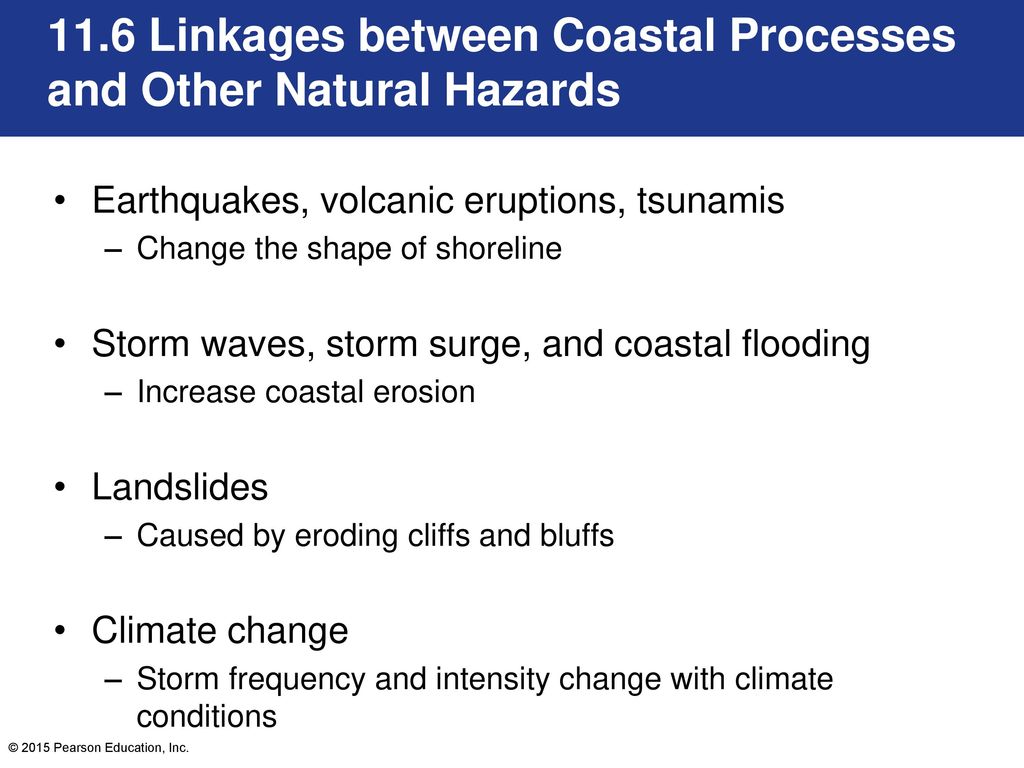 11.6 Linkages between Coastal Processes and Other Natural Hazards

• Earthquakes, volcanic eruptions, tsunamis
– Change the shape of shoreline

• Storm waves, storm surge, and coastal flooding
– Increase coastal erosion

• Landslides
– Caused by eroding cliffs and bluffs

• Climate change
– Storm frequency and intensity change with climate conditions

© 2015 Pearson Education, Inc.